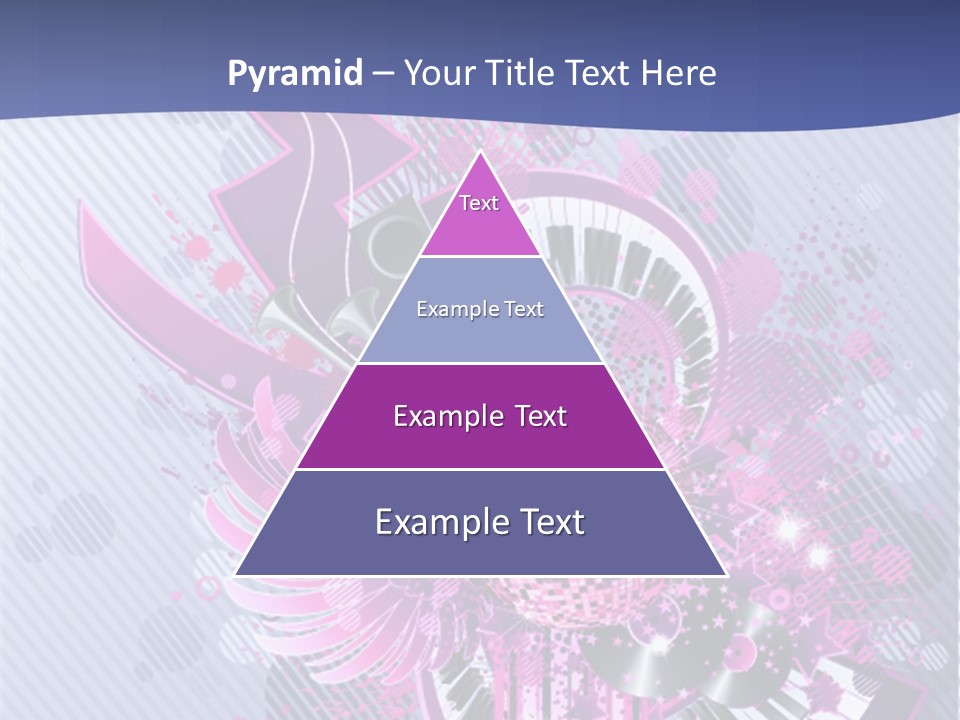 Pyramid – Your Title Text Here

Text

Example Text

Example Text

Example Text